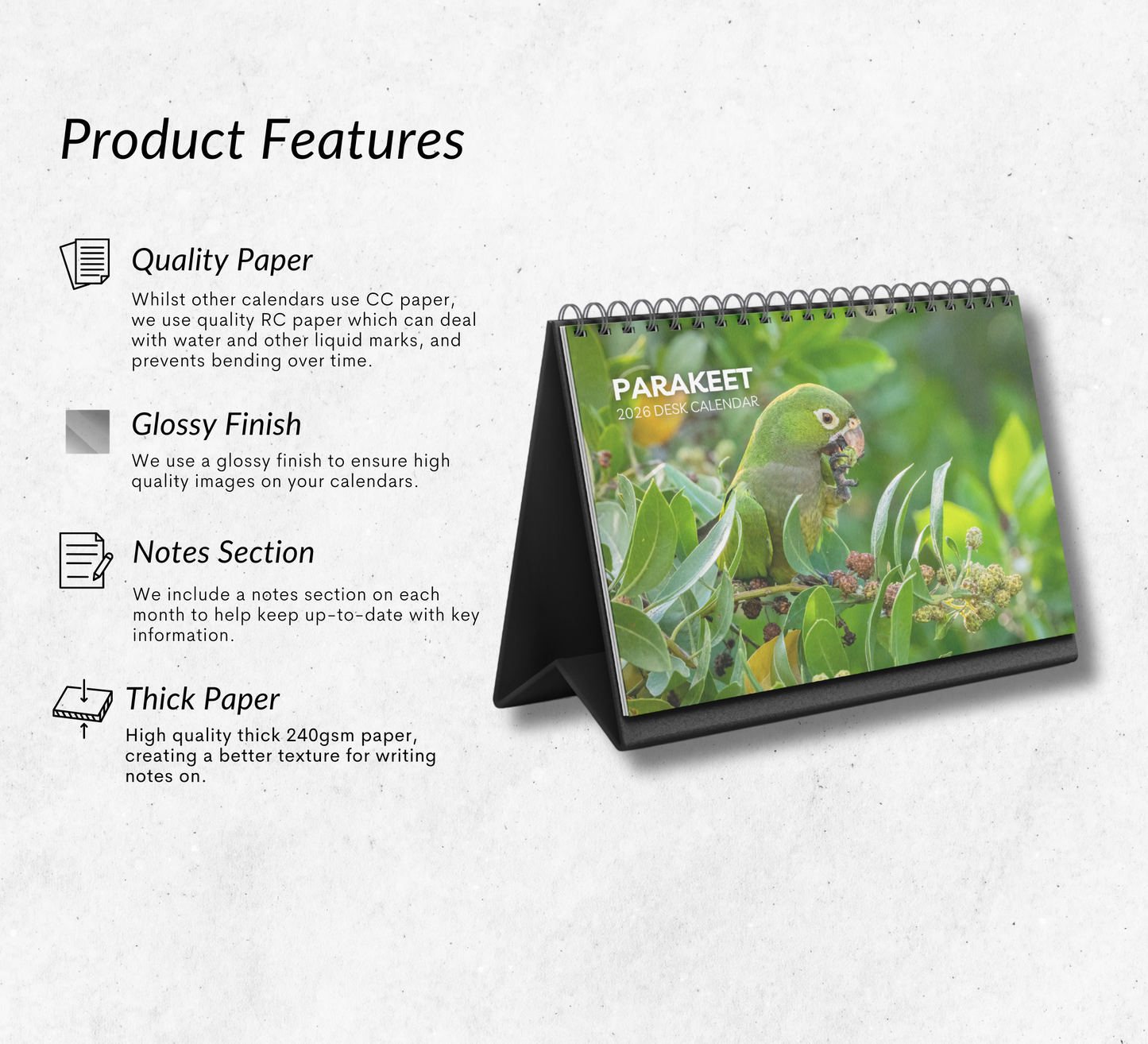 Product Features

Quality Paper

Whilst other calendars use CC paper, we use quality RC paper which can deal with water and other liquid marks, and prevents bending over time.

Glossy Finish

We use a glossy finish to ensure high quality images on your calendars.

Notes Section

We include a notes section on each month to help keep up-to-date with key information.

Thick Paper

High quality thick 240gsm paper, creating a better texture for writing notes on.

PARAKEET
2026 DESK CALENDAR